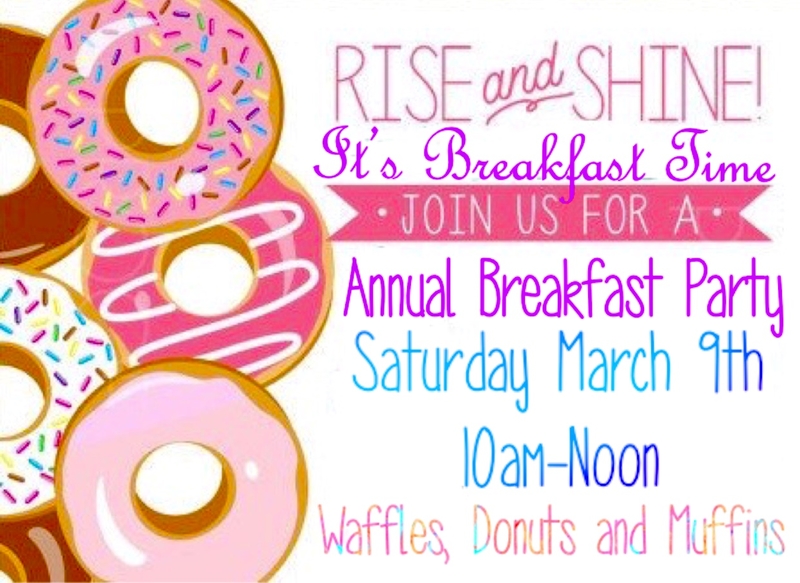 RISE and SHINE!
It's Breakfast Time
• JOIN US FOR A •
Annual Breakfast Party
Saturday March 9th
10am-Noon
Waffles, Donuts and Muffins